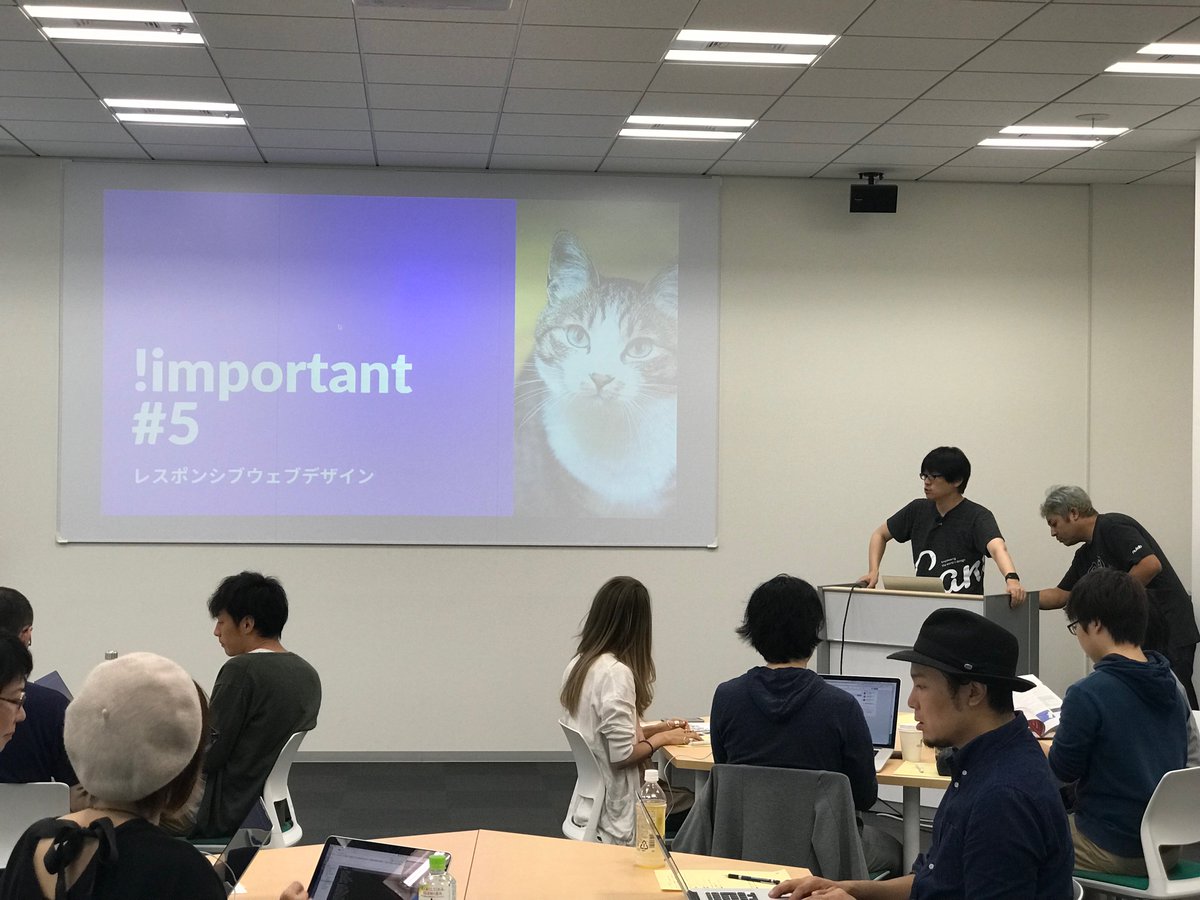 !important
#5
レスポンシブウェブデザイン